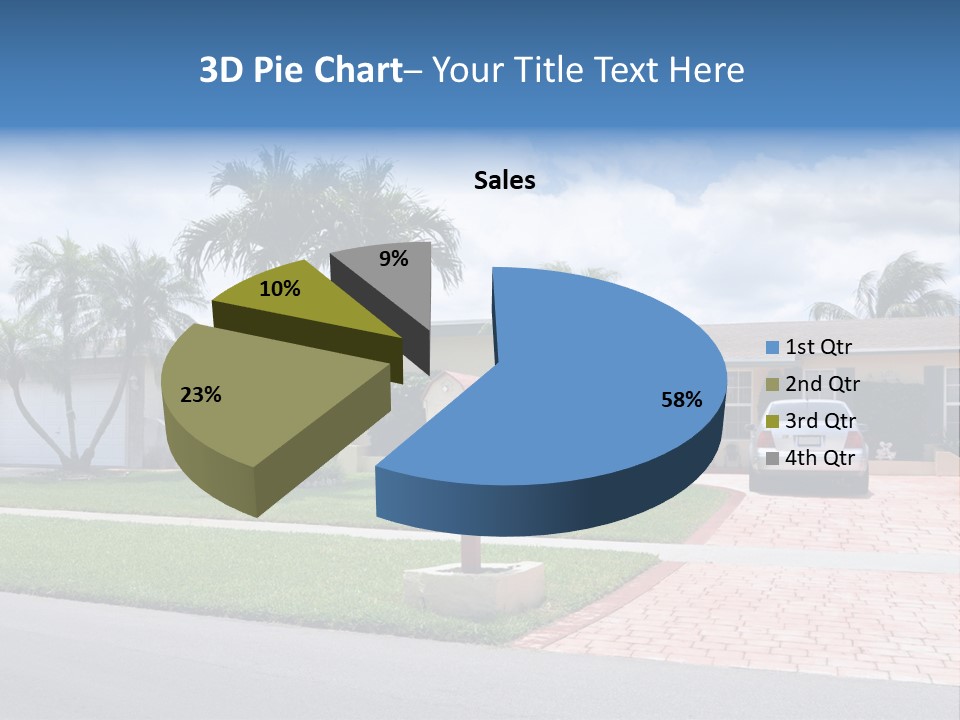 3D Pie Chart– Your Title Text Here

Sales

9%

10%

23%

58%

1st Qtr
2nd Qtr
3rd Qtr
4th Qtr